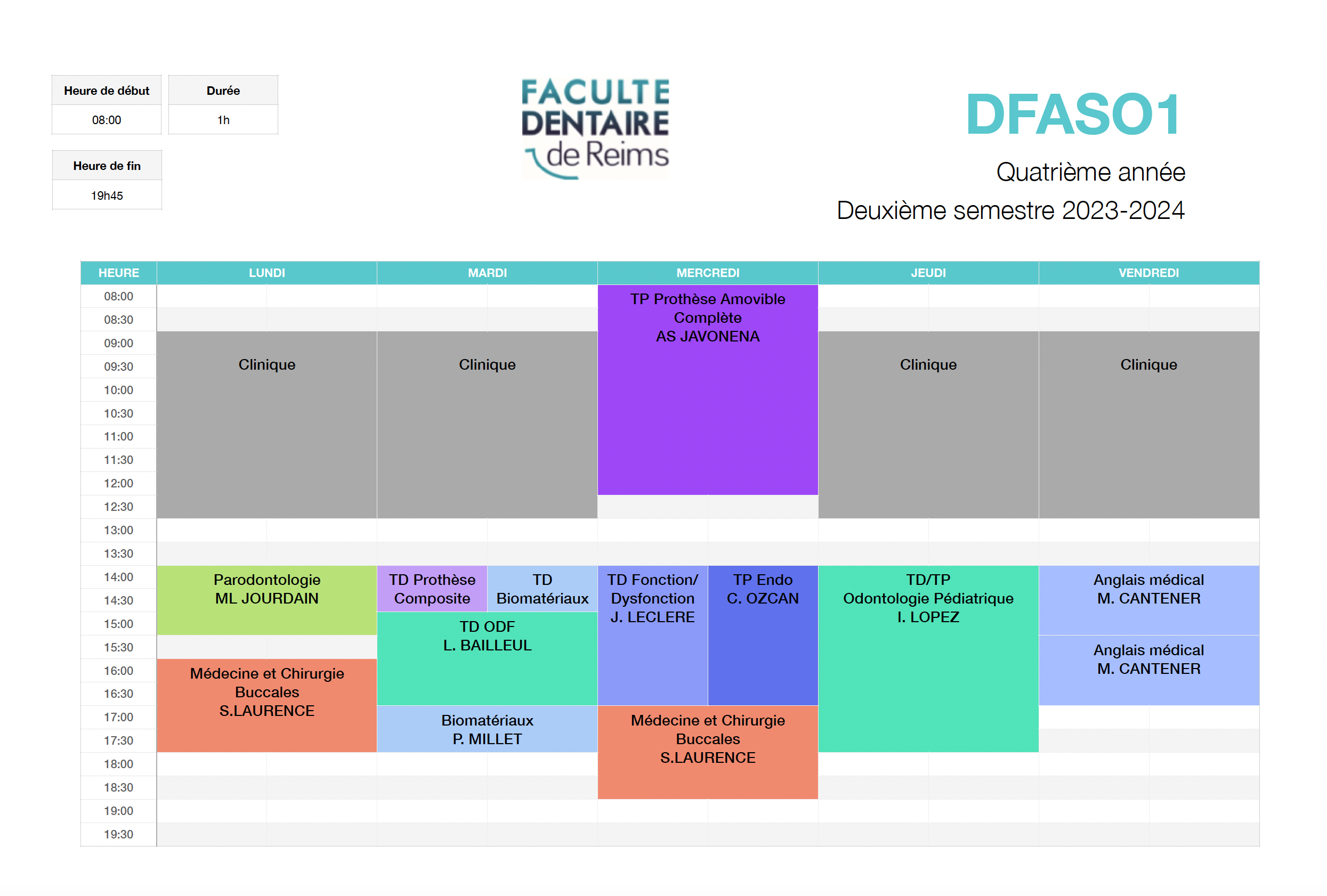 | Heure de début | Durée |
|---|---|
| 08:00 | 1h |

| Heure de fin |
|---|
| 19h45 |

FACULTE DENTAIRE de Reims

DFASO1

Quatrième année

Deuxième semestre 2023-2024

| HEURE | LUNDI | MARDI | MERCREDI | JEUDI | VENDREDI |
|---|---|---|---|---|---|
| 08:00 | | | TP Prothèse Amovible Complète AS JAVONENA | | |
| 08:30 | | | | | |
| 09:00 | Clinique | Clinique | | Clinique | Clinique |
| 09:30 | | | | | |
| 10:00 | | | | | |
| 10:30 | | | | | |
| 11:00 | | | | | |
| 11:30 | | | | | |
| 12:00 | | | | | |
| 12:30 | | | | | |
| 13:00 | | | | | |
| 13:30 | | | | | |
| 14:00 | Parodontologie ML JOURDAIN | TD Prothèse Composite / TD Biomatériaux | TD Fonction/ Dysfonction J. LECLERE / TP Endo C. OZCAN | TD/TP Odontologie Pédiatrique I. LOPEZ | Anglais médical M. CANTENER |
| 14:30 | | | | | |
| 15:00 | | TD ODF L. BAILLEUL | | | |
| 15:30 | | | | | Anglais médical M. CANTENER |
| 16:00 | Médecine et Chirurgie Buccales S.LAURENCE | | | | |
| 16:30 | | | | | |
| 17:00 | | Biomatériaux P. MILLET | Médecine et Chirurgie Buccales S.LAURENCE | | |
| 17:30 | | | | | |
| 18:00 | | | | | |
| 18:30 | | | | | |
| 19:00 | | | | | |
| 19:30 | | | | | |